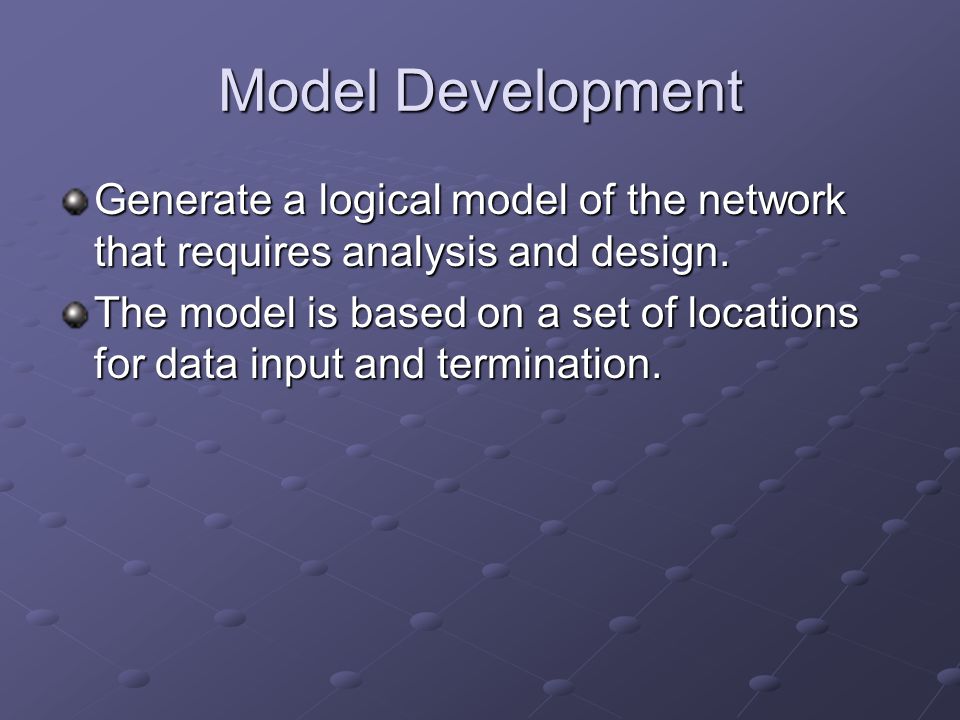 Model Development

Generate a logical model of the network that requires analysis and design.

The model is based on a set of locations for data input and termination.